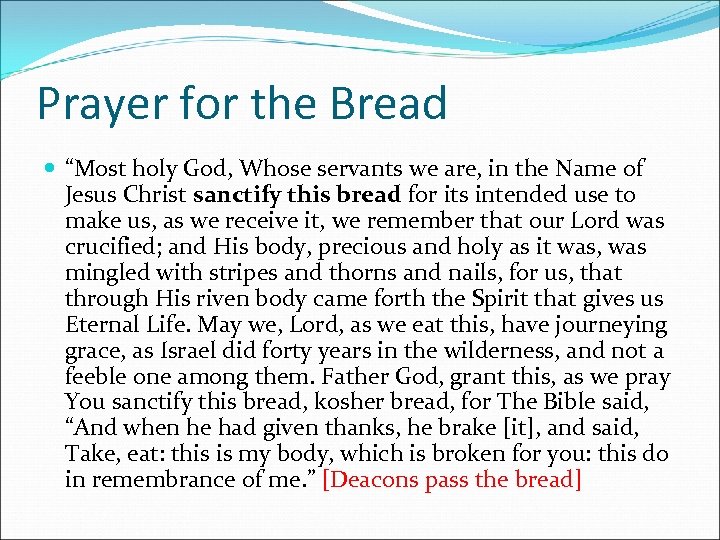 Prayer for the Bread

“Most holy God, Whose servants we are, in the Name of Jesus Christ sanctify this bread for its intended use to make us, as we receive it, we remember that our Lord was crucified; and His body, precious and holy as it was, was mingled with stripes and thorns and nails, for us, that through His riven body came forth the Spirit that gives us Eternal Life. May we, Lord, as we eat this, have journeying grace, as Israel did forty years in the wilderness, and not a feeble one among them. Father God, grant this, as we pray You sanctify this bread, kosher bread, for The Bible said, “And when he had given thanks, he brake [it], and said, Take, eat: this is my body, which is broken for you: this do in remembrance of me.” [Deacons pass the bread]